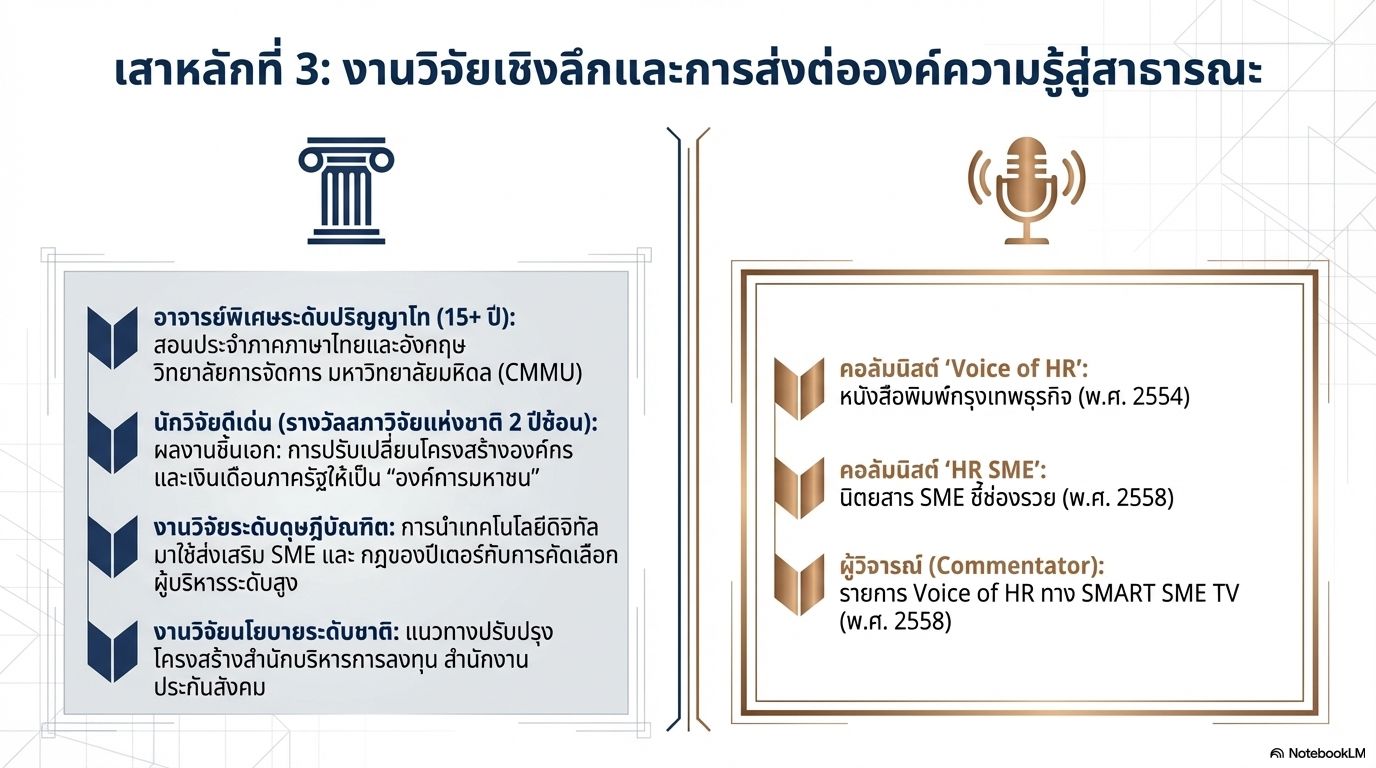 เสาหลักที่ 3: งานวิจัยเชิงลึกและการส่งต่อองค์ความรู้สู่สาธารณะ

อาจารย์พิเศษระดับปริญญาโท (15+ ปี): สอนประจำภาคภาษาไทยและอังกฤษ วิทยาลัยการจัดการ มหาวิทยาลัยมหิดล (CMMU)

นักวิจัยดีเด่น (รางวัลสภาวิจัยแห่งชาติ 2 ปีซ้อน): ผลงานชิ้นเอก: การปรับเปลี่ยนโครงสร้างองค์กรและเงินเดือนภาครัฐให้เป็น “องค์การมหาชน”

งานวิจัยระดับดุษฎีบัณฑิต: การนำเทคโนโลยีดิจิทัลมาใช้ส่งเสริม SME และ กฎของปีเตอร์กับการคัดเลือกผู้บริหารระดับสูง

งานวิจัยนโยบายระดับชาติ: แนวทางปรับปรุงโครงสร้างสำนักบริหารการลงทุน สำนักงานประกันสังคม

คอลัมนิสต์ ‘Voice of HR’: หนังสือพิมพ์กรุงเทพธุรกิจ (พ.ศ. 2554)

คอลัมนิสต์ ‘HR SME’: นิตยสาร SME ชี้ช่องรวย (พ.ศ. 2558)

ผู้วิจารณ์ (Commentator): รายการ Voice of HR ทาง SMART SME TV (พ.ศ. 2558)

NotebookLM